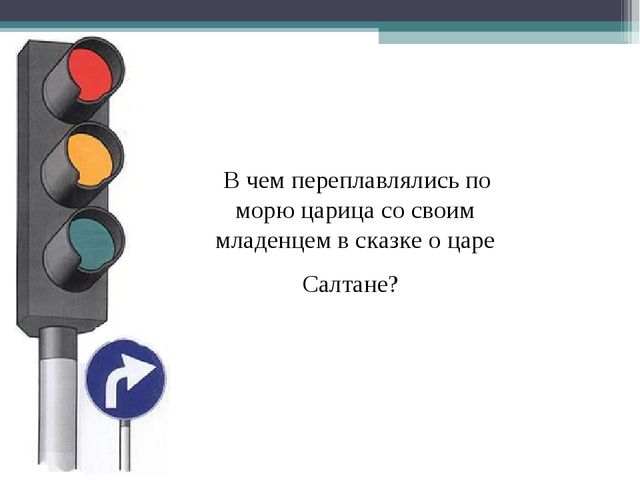 В чем переплавлялись по морю царица со своим младенцем в сказке о царе

Салтане?